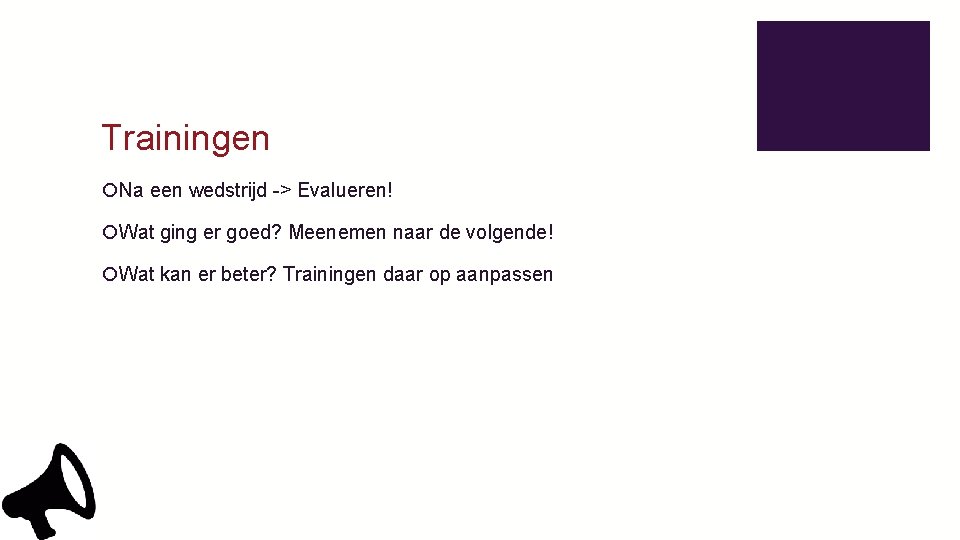 Trainingen

Na een wedstrijd -> Evalueren!

Wat ging er goed? Meenemen naar de volgende!

Wat kan er beter? Trainingen daar op aanpassen